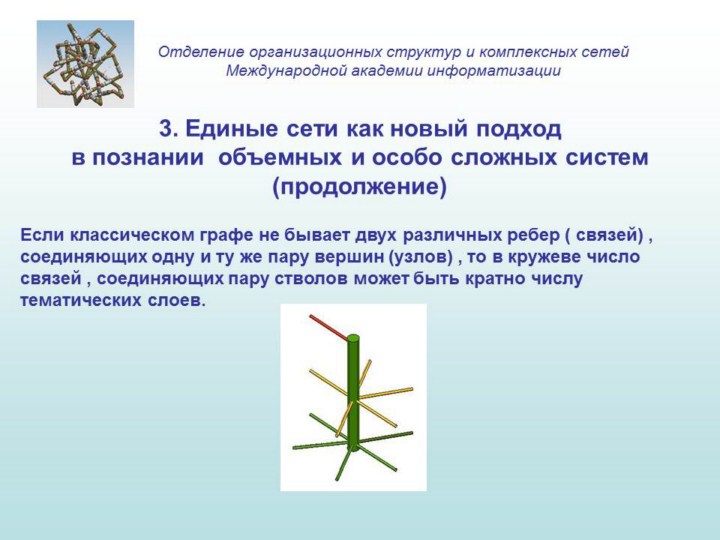 Отделение организационных структур и комплексных сетей Международной академии информатизации

3. Единые сети как новый подход в познании объемных и особо сложных систем (продолжение)

Если классическом графе не бывает двух различных ребер ( связей) , соединяющих одну и ту же пару вершин (узлов) , то в кружеве число связей , соединяющих пару стволов может быть кратно числу тематических слоев.